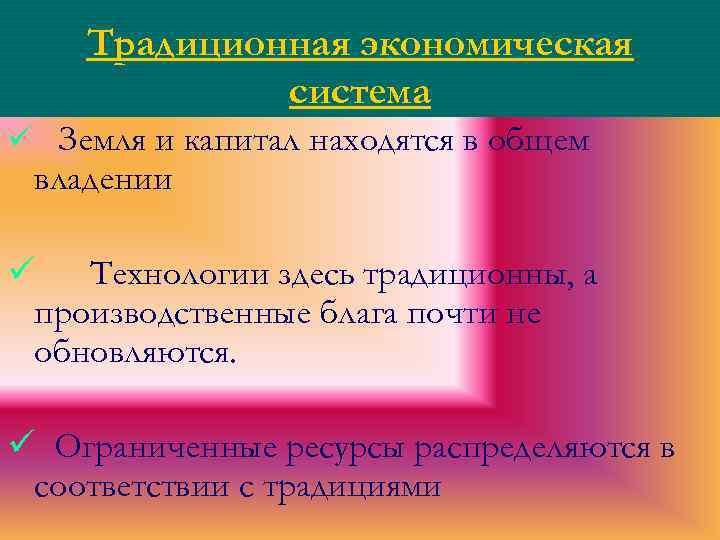 Традиционная экономическая система

✓ Земля и капитал находятся в общем владении

✓ Технологии здесь традиционны, а производственные блага почти не обновляются.

✓ Ограниченные ресурсы распределяются в соответствии с традициями